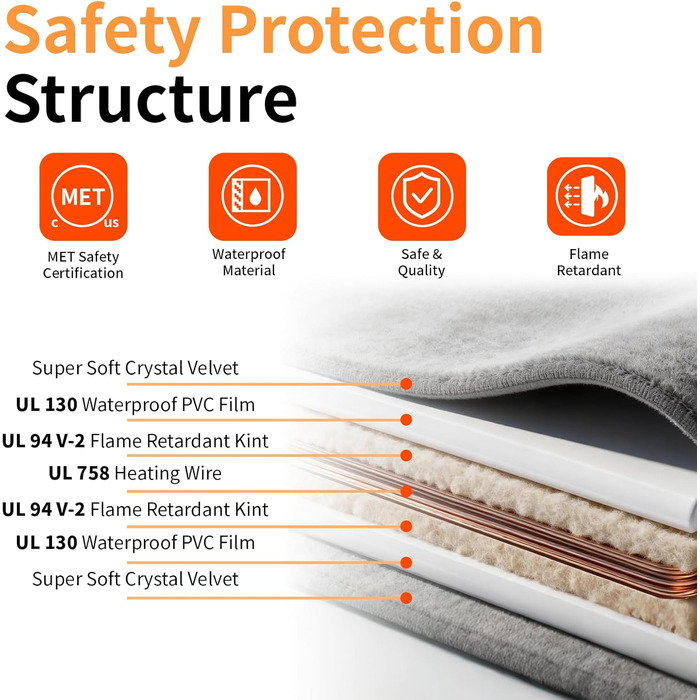 Safety Protection
Structure

MET
c us

MET Safety Certification

Waterproof Material

Safe & Quality

Flame Retardant

Super Soft Crystal Velvet
UL 130 Waterproof PVC Film
UL 94 V-2 Flame Retardant Kint
UL 758 Heating Wire
UL 94 V-2 Flame Retardant Kint
UL 130 Waterproof PVC Film
Super Soft Crystal Velvet